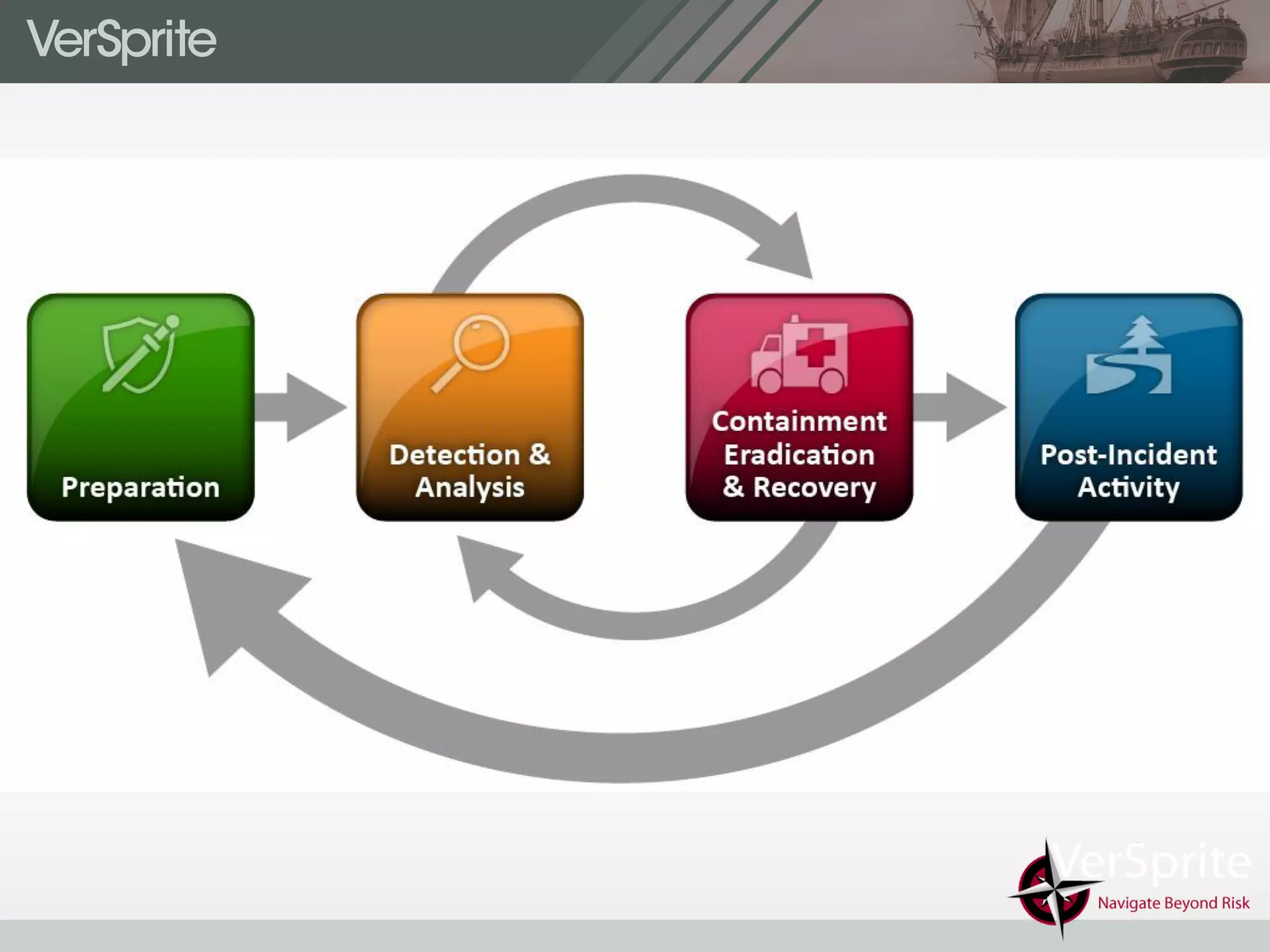 VerSprite

Preparation

Detection & Analysis

Containment Eradication & Recovery

Post-Incident Activity

VerSprite
Navigate Beyond Risk